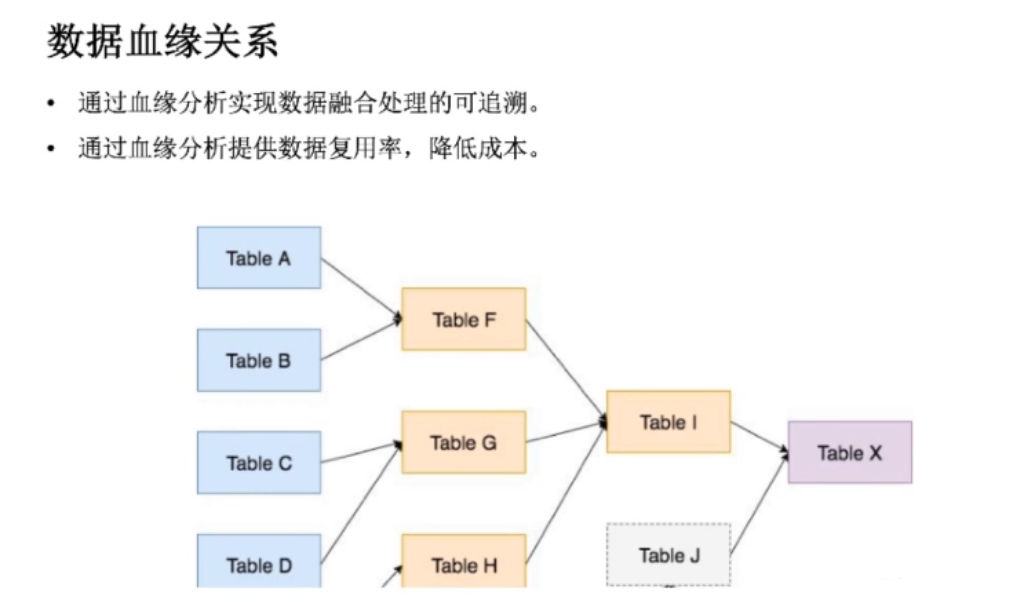 数据血缘关系

• 通过血缘分析实现数据融合处理的可追溯。
• 通过血缘分析提供数据复用率，降低成本。

Table A
Table B
Table C
Table D
Table F
Table G
Table H
Table I
Table J
Table X